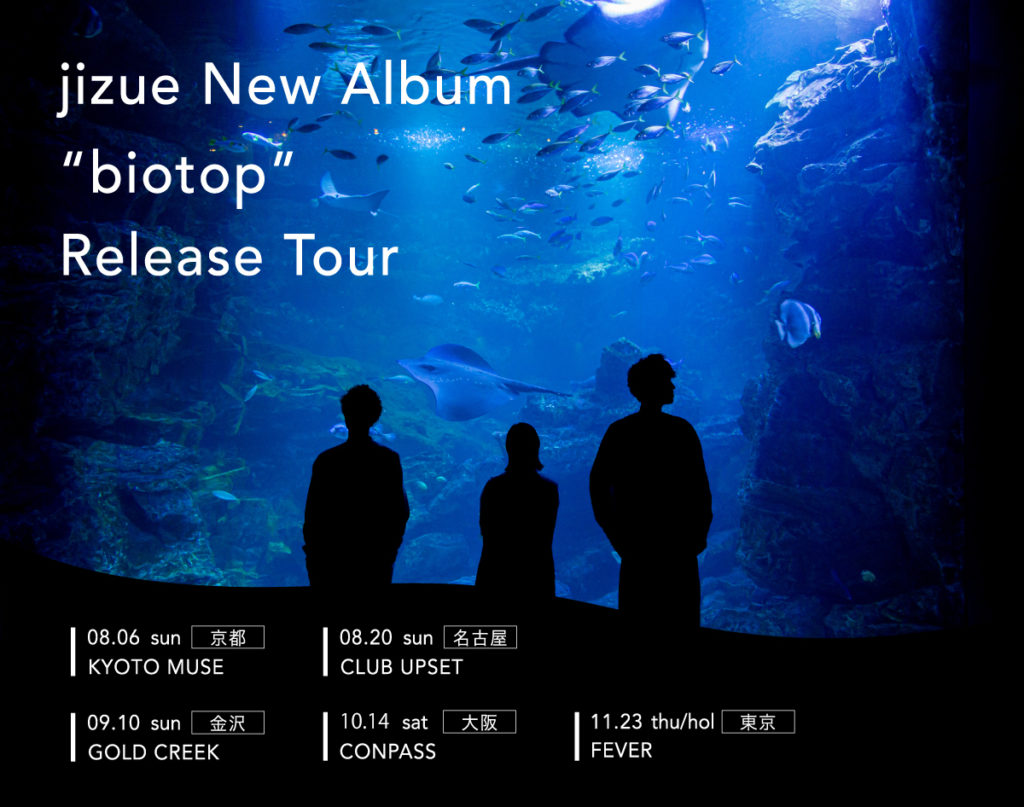 jizue New Album
“biotop”
Release Tour

08.06 sun 京都
KYOTO MUSE

08.20 sun 名古屋
CLUB UPSET

09.10 sun 金沢
GOLD CREEK

10.14 sat 大阪
CONPASS

11.23 thu/hol 東京
FEVER